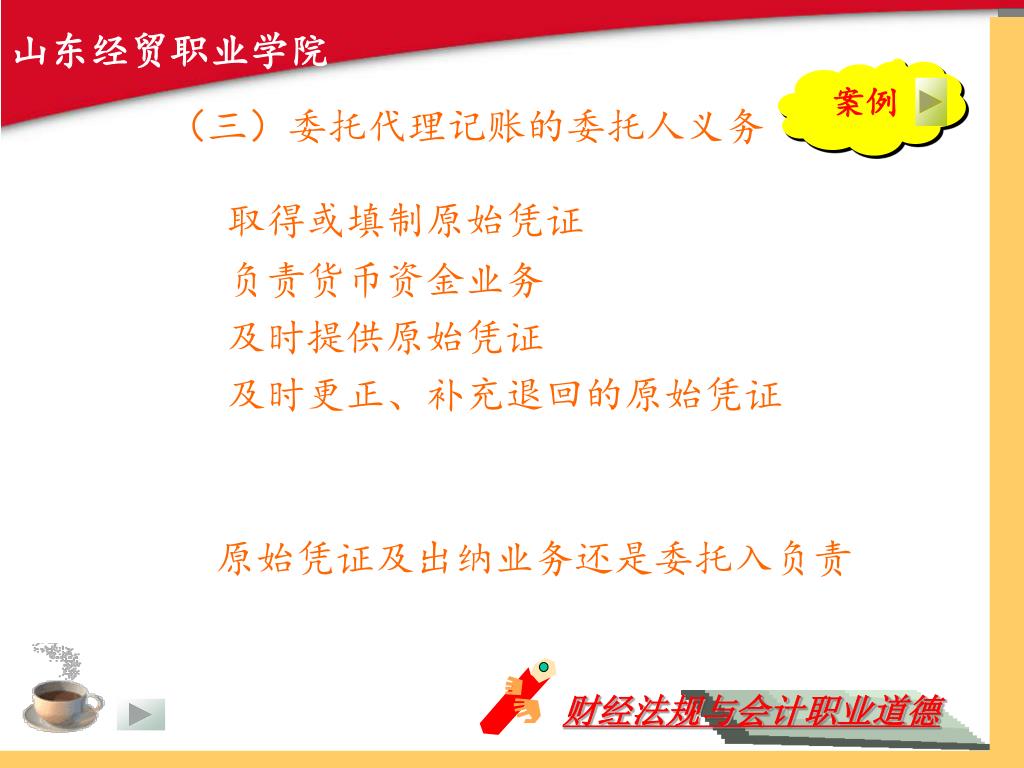 山东经贸职业学院

案例

（三）委托代理记账的委托人义务

取得或填制原始凭证
负责货币资金业务
及时提供原始凭证
及时更正、补充退回的原始凭证

原始凭证及出纳业务还是委托入负责

财经法规与会计职业道德